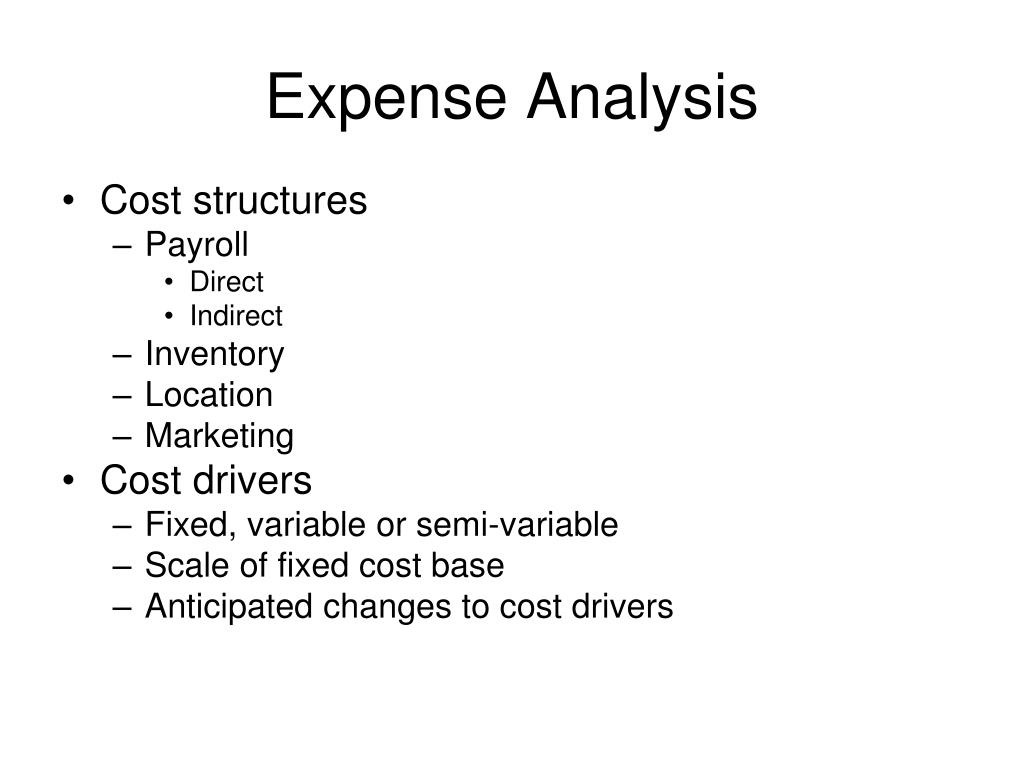 Expense Analysis

• Cost structures
  – Payroll
    • Direct
    • Indirect
  – Inventory
  – Location
  – Marketing
• Cost drivers
  – Fixed, variable or semi-variable
  – Scale of fixed cost base
  – Anticipated changes to cost drivers